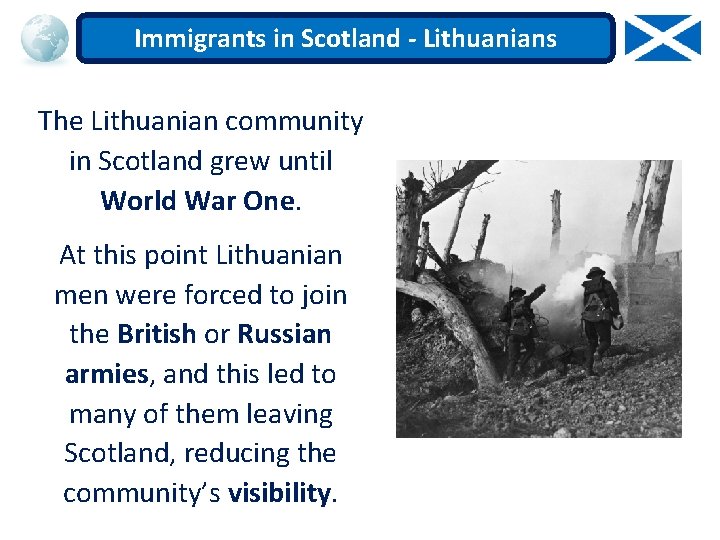 Immigrants in Scotland - Lithuanians

The Lithuanian community in Scotland grew until World War One.

At this point Lithuanian men were forced to join the British or Russian armies, and this led to many of them leaving Scotland, reducing the community's visibility.